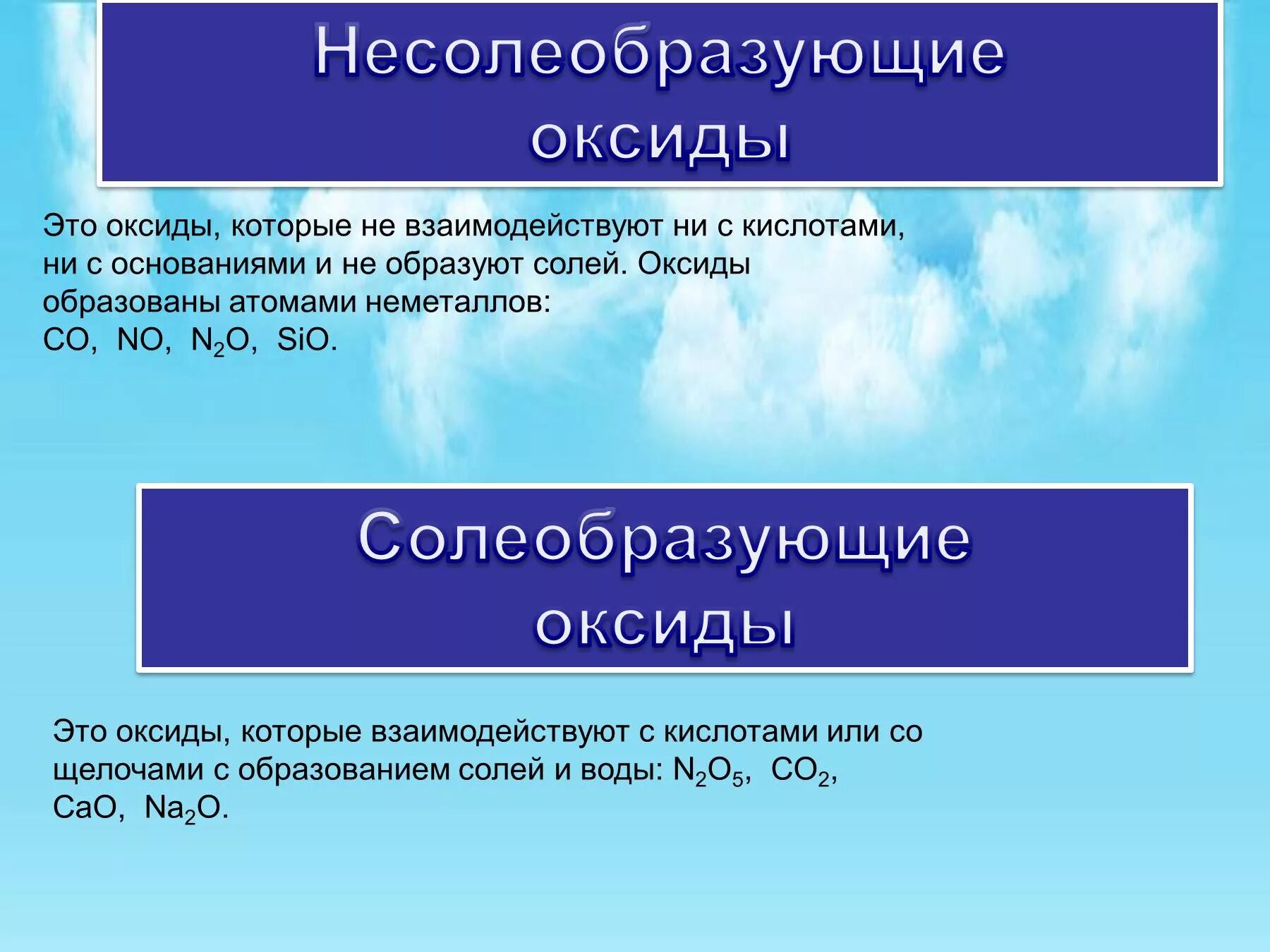 Несолеобразующие оксиды

Это оксиды, которые не взаимодействуют ни с кислотами, ни с основаниями и не образуют солей. Оксиды образованы атомами неметаллов:
$CO$, $NO$, $N_2O$, $SiO$.

Солеобразующие оксиды

Это оксиды, которые взаимодействуют с кислотами или со щелочами с образованием солей и воды: $N_2O_5$, $CO_2$, $CaO$, $Na_2O$.